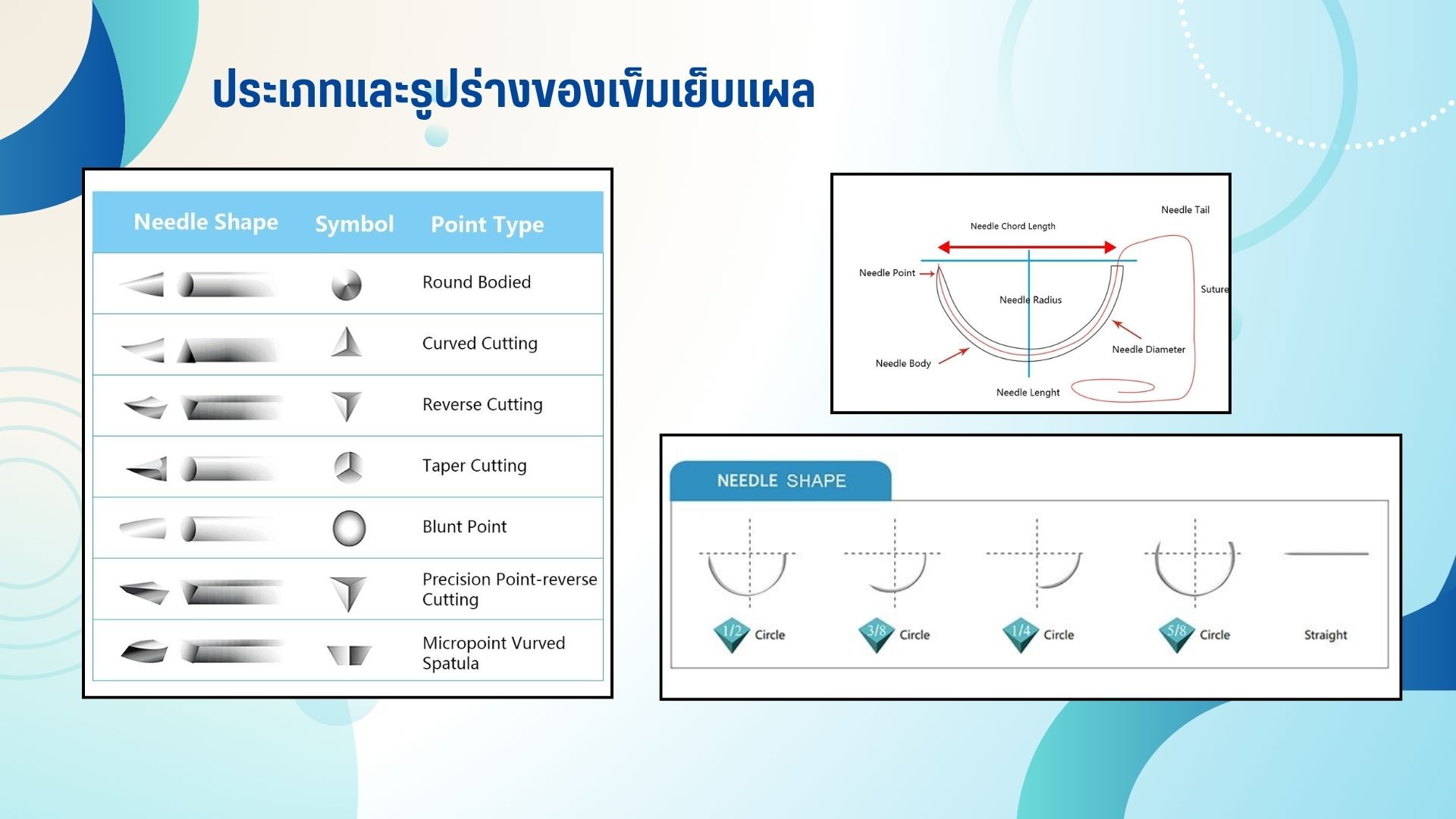 ประเภทและรูปร่างของเข็มเย็บแผล

| Needle Shape | Symbol | Point Type |
|---|---|---|
| | | Round Bodied |
| | | Curved Cutting |
| | | Reverse Cutting |
| | | Taper Cutting |
| | | Blunt Point |
| | | Precision Point-reverse Cutting |
| | | Micropoint Vurved Spatula |

Needle Tail
Needle Chord Length
Needle Point
Needle Radius
Suture
Needle Diameter
Needle Body
Needle Lenght

NEEDLE SHAPE

1/2 Circle
3/8 Circle
1/4 Circle
5/8 Circle
Straight